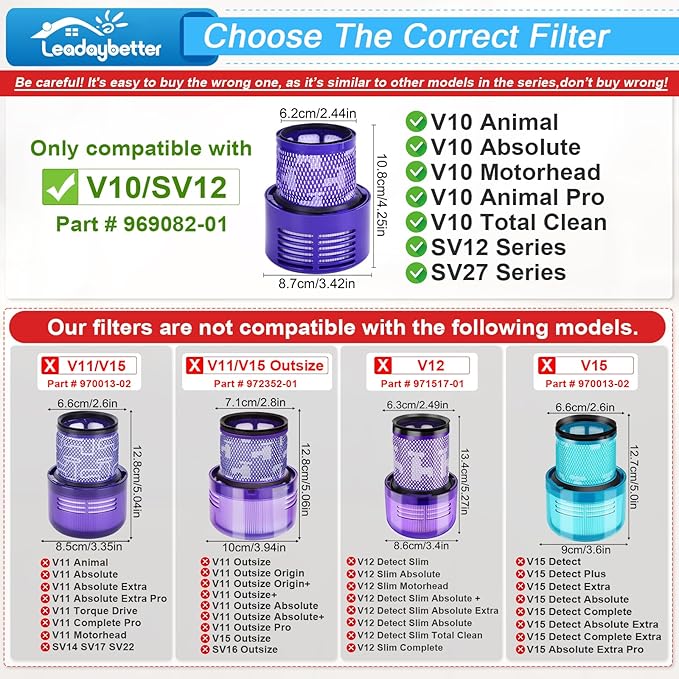 Leadaybetter

Choose The Correct Filter

Be careful! It's easy to buy the wrong one, as it's similar to other models in the series,don't buy wrong!

Only compatible with

V10/SV12

Part # 969082-01

6.2cm/2.44in

10.8cm/4.25in

8.7cm/3.42in

V10 Animal
V10 Absolute
V10 Motorhead
V10 Animal Pro
V10 Total Clean
SV12 Series
SV27 Series

Our filters are not compatible with the following models.

X V11/V15
Part # 970013-02
6.6cm/2.6in
12.8cm/5.04in
8.5cm/3.35in
V11 Animal
V11 Absolute
V11 Absolute Extra
V11 Absolute Extra Pro
V11 Torque Drive
V11 Complete Pro
V11 Motorhead
SV14 SV17 SV22

X V11/V15 Outsize
Part # 972352-01
7.1cm/2.8in
12.8cm/5.06in
10cm/3.94in
V11 Outsize
V11 Outsize Origin
V11 Outsize Origin+
V11 Outsize+
V11 Outsize Absolute
V11 Outsize Absolute+
V11 Outsize Pro
V15 Outsize
SV16 Outsize

X V12
Part # 971517-01
6.3cm/2.49in
13.4cm/5.27in
8.6cm/3.4in
V12 Detect Slim
V12 Slim Absolute
V12 Slim Motorhead
V12 Detect Slim Absolute +
V12 Detect Slim Absolute Extra
V12 Detect Slim Absolute
V12 Detect Slim Total Clean
V12 Slim Complete

X V15
Part # 970013-02
6.6cm/2.6in
12.7cm/5.0in
9cm/3.6in
V15 Detect
V15 Detect Plus
V15 Detect Extra
V15 Detect Absolute
V15 Detect Complete
V15 Detect Absolute Extra
V15 Detect Complete Extra
V15 Absolute Extra Pro